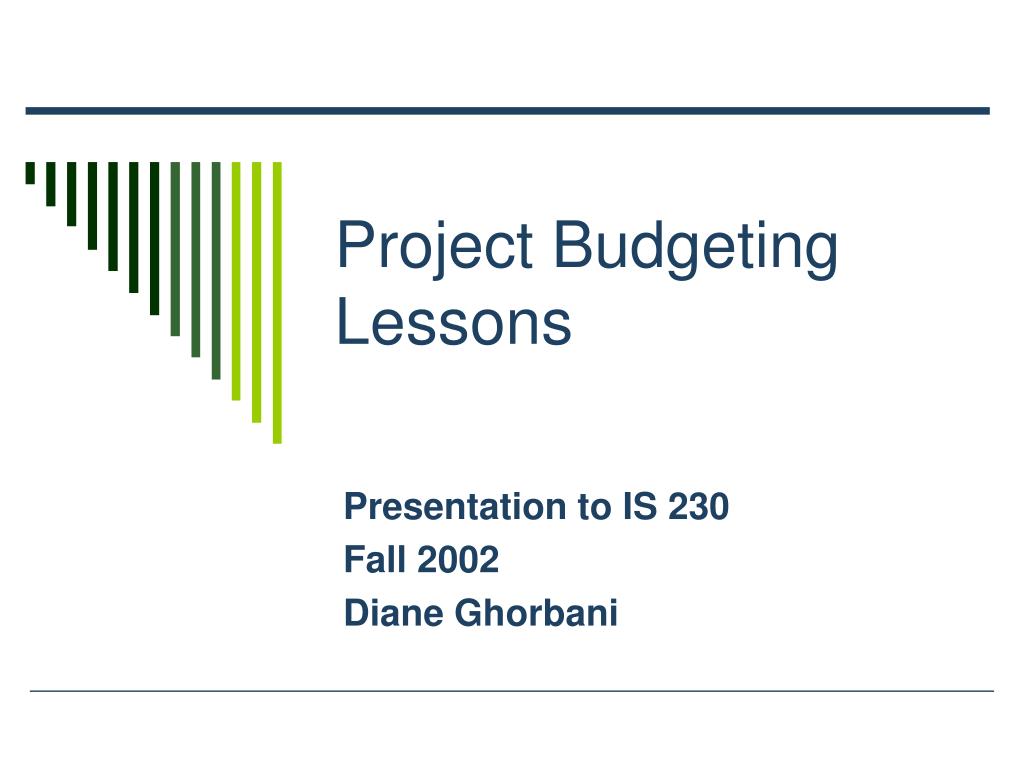 Project Budgeting Lessons

Presentation to IS 230
Fall 2002
Diane Ghorbani